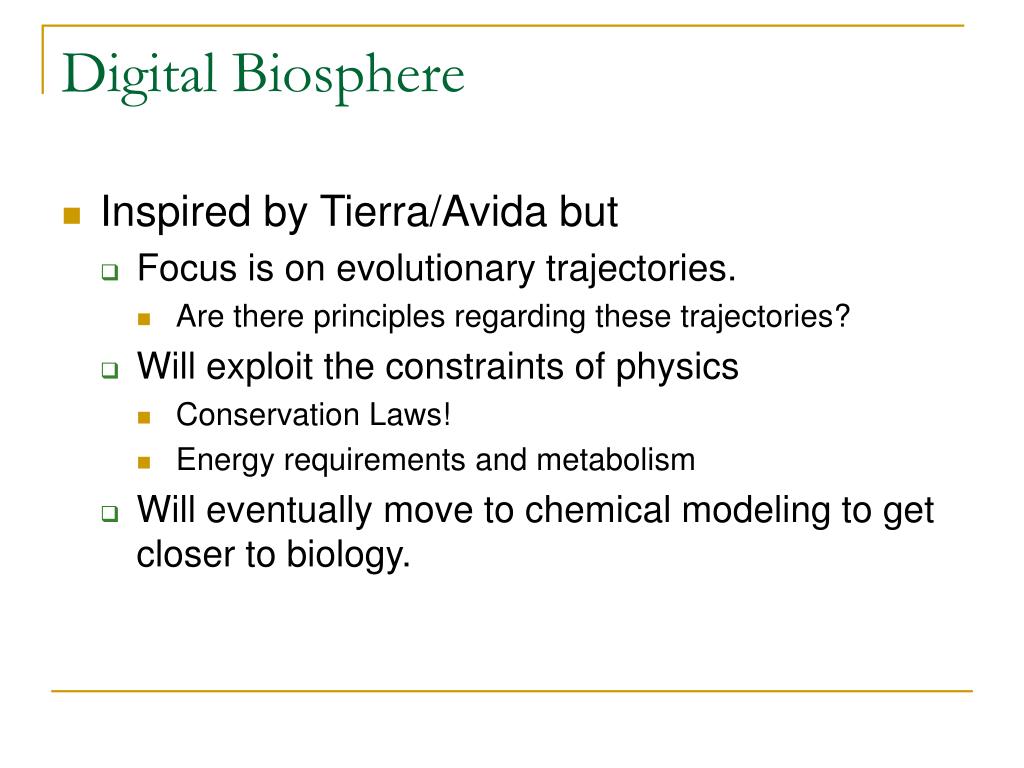 Digital Biosphere

Inspired by Tierra/Avida but

Focus is on evolutionary trajectories.

Are there principles regarding these trajectories?

Will exploit the constraints of physics

Conservation Laws!

Energy requirements and metabolism

Will eventually move to chemical modeling to get closer to biology.